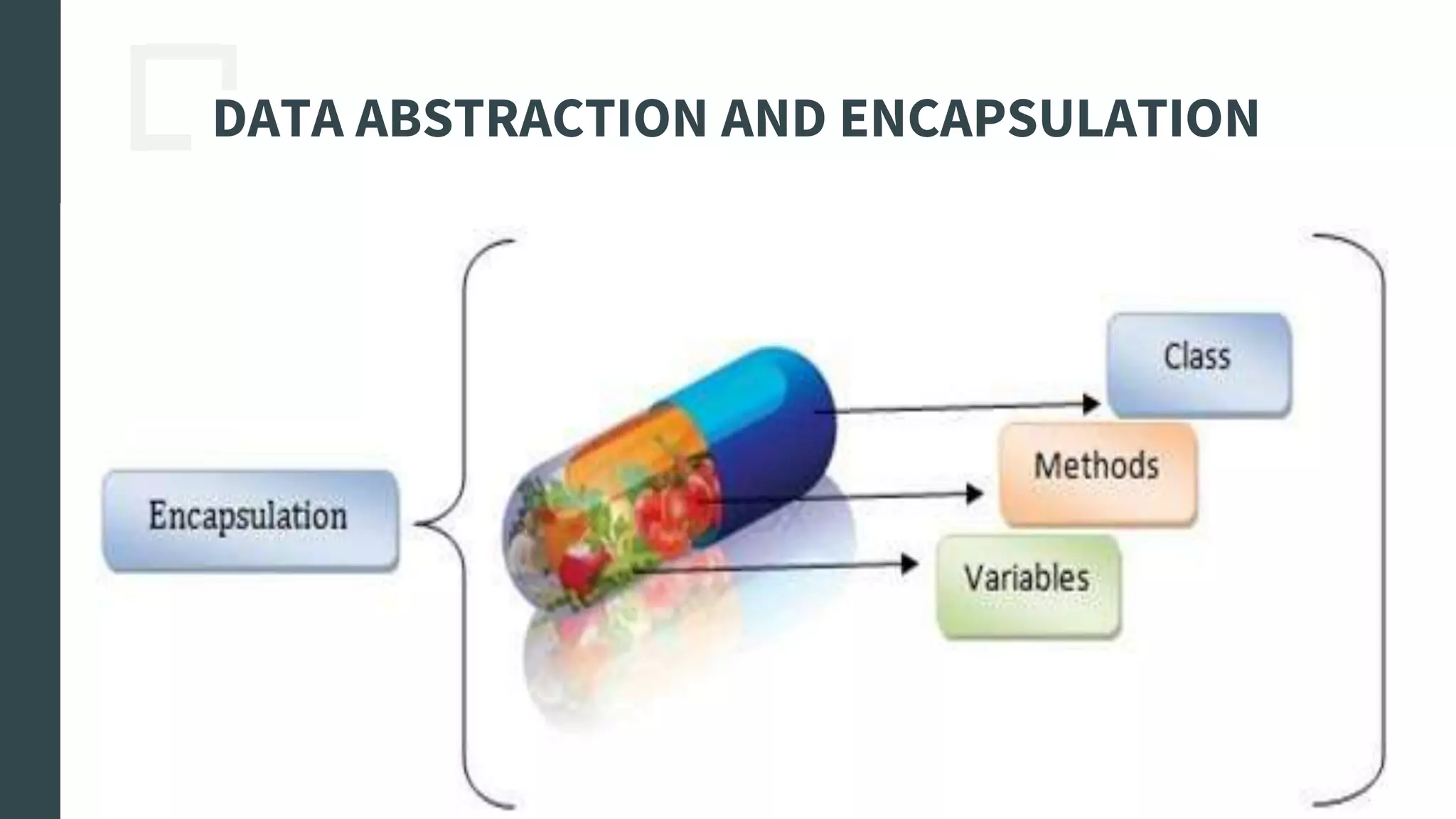 DATA ABSTRACTION AND ENCAPSULATION

Encapsulation

Class

Methods

Variables